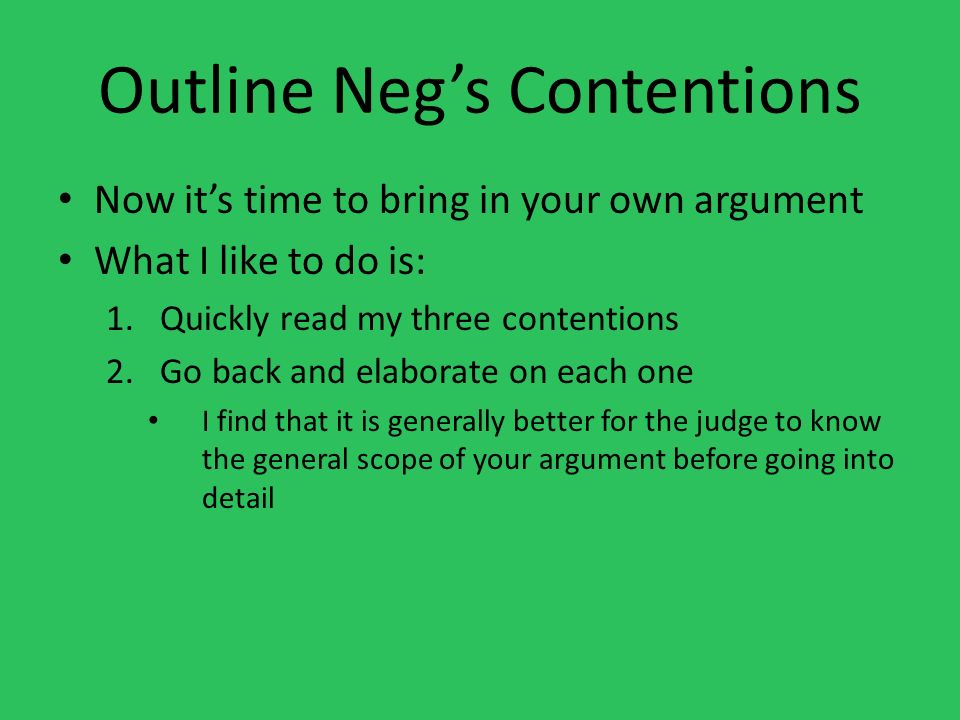 Outline Neg’s Contentions

• Now it’s time to bring in your own argument
• What I like to do is:
1. Quickly read my three contentions
2. Go back and elaborate on each one
• I find that it is generally better for the judge to know the general scope of your argument before going into detail